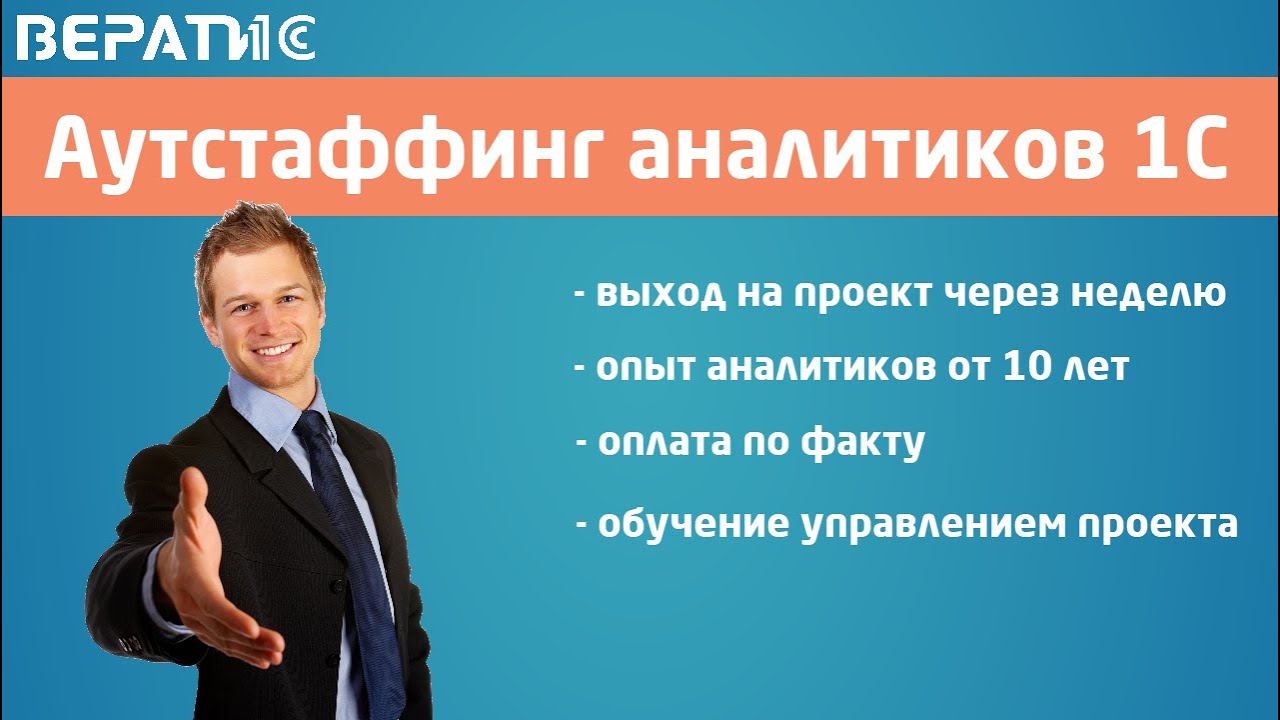 ВЕРАТИ1С

Аутстаффинг аналитиков 1С

- выход на проект через неделю

- опыт аналитиков от 10 лет

- оплата по факту

- обучение управлением проекта